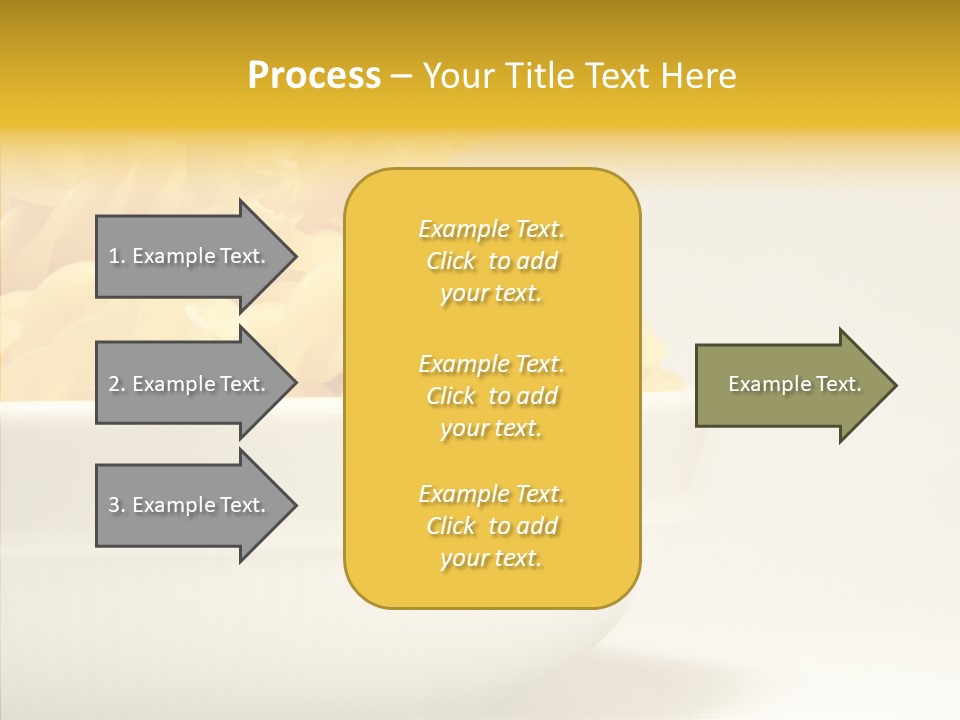 Process – Your Title Text Here

1. Example Text.

2. Example Text.

3. Example Text.

Example Text. Click to add your text.

Example Text. Click to add your text.

Example Text. Click to add your text.

Example Text.